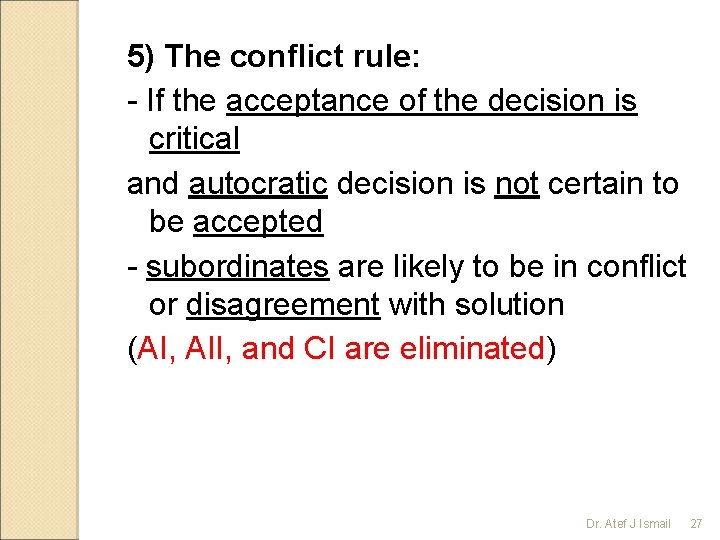 5) The conflict rule:

- If the acceptance of the decision is critical

and autocratic decision is not certain to be accepted

- subordinates are likely to be in conflict or disagreement with solution

(AI, AII, and CI are eliminated)

Dr. Atef J Ismail 27